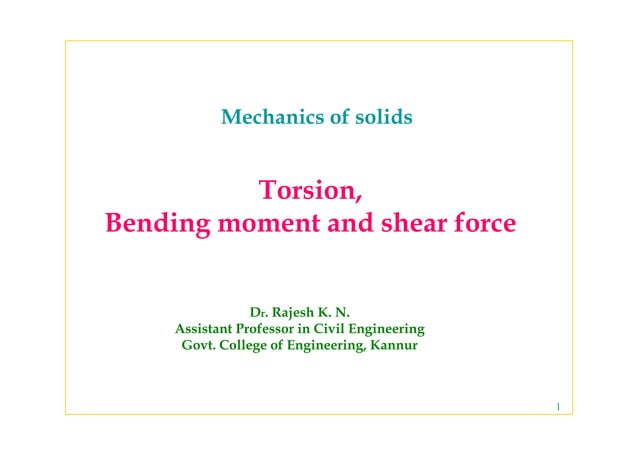 Mechanics of solids

Torsion,
Bending moment and shear force

Dr. Rajesh K. N.
Assistant Professor in Civil Engineering
Govt. College of Engineering, Kannur

1